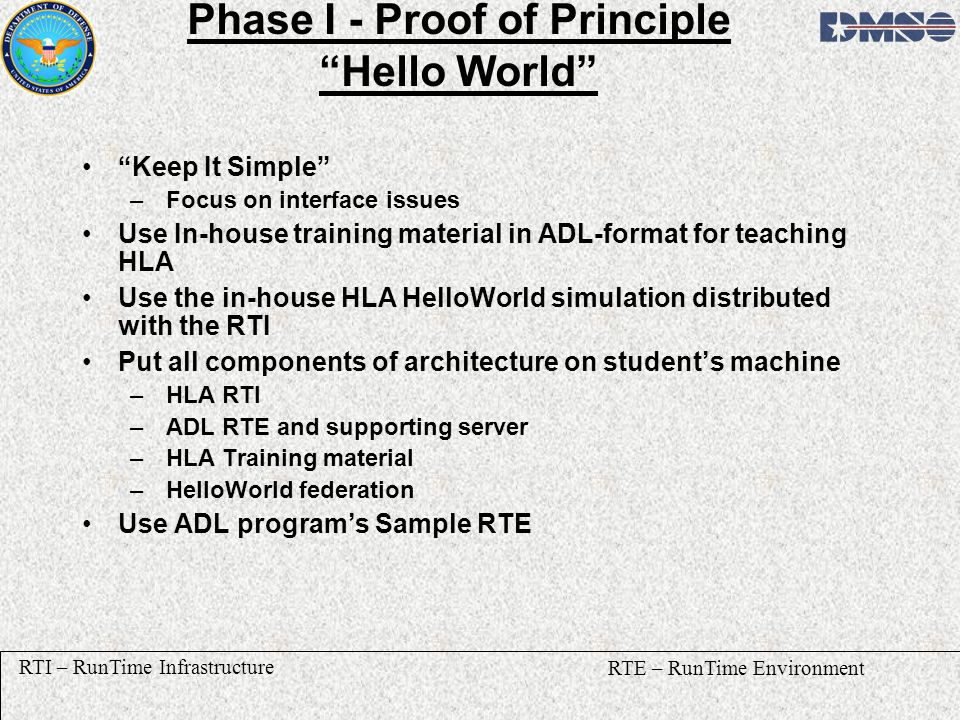 DEPARTMENT OF DEFENSE
UNITED STATES OF AMERICA

Phase I - Proof of Principle
“Hello World”

DMSO

• “Keep It Simple”
– Focus on interface issues
• Use In-house training material in ADL-format for teaching HLA
• Use the in-house HLA HelloWorld simulation distributed with the RTI
• Put all components of architecture on student’s machine
– HLA RTI
– ADL RTE and supporting server
– HLA Training material
– HelloWorld federation
• Use ADL program’s Sample RTE

RTI – RunTime Infrastructure

RTE – RunTime Environment